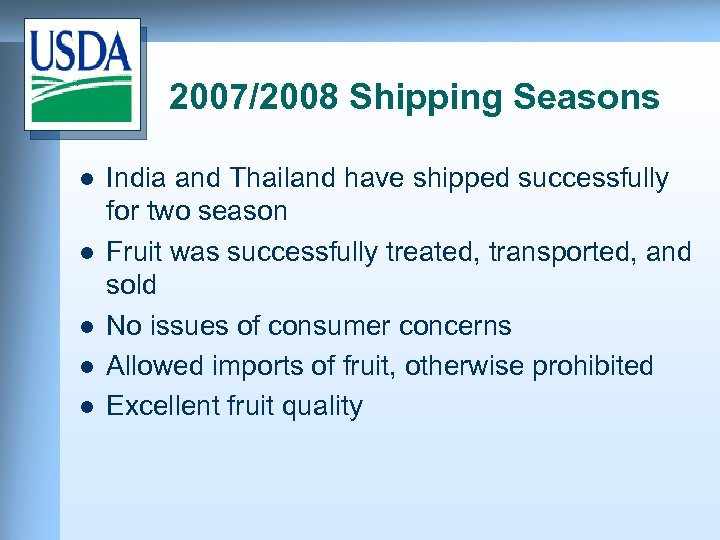 USDA

2007/2008 Shipping Seasons

- India and Thailand have shipped successfully for two season
- Fruit was successfully treated, transported, and sold
- No issues of consumer concerns
- Allowed imports of fruit, otherwise prohibited
- Excellent fruit quality